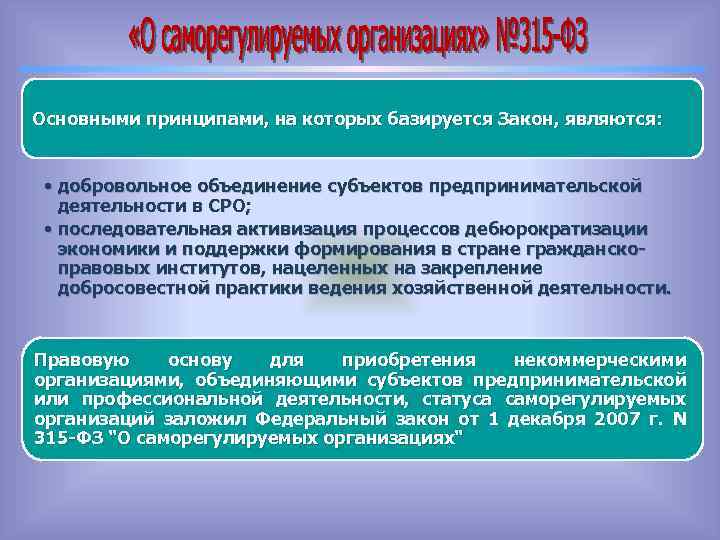 «О саморегулируемых организациях» №315-ФЗ

Основными принципами, на которых базируется Закон, являются:

• добровольное объединение субъектов предпринимательской деятельности в СРО;
• последовательная активизация процессов дебюрократизации экономики и поддержки формирования в стране гражданско-правовых институтов, нацеленных на закрепление добросовестной практики ведения хозяйственной деятельности.

Правовую основу для приобретения некоммерческими организациями, объединяющими субъектов предпринимательской или профессиональной деятельности, статуса саморегулируемых организаций заложил Федеральный закон от 1 декабря 2007 г. N 315-ФЗ "О саморегулируемых организациях"